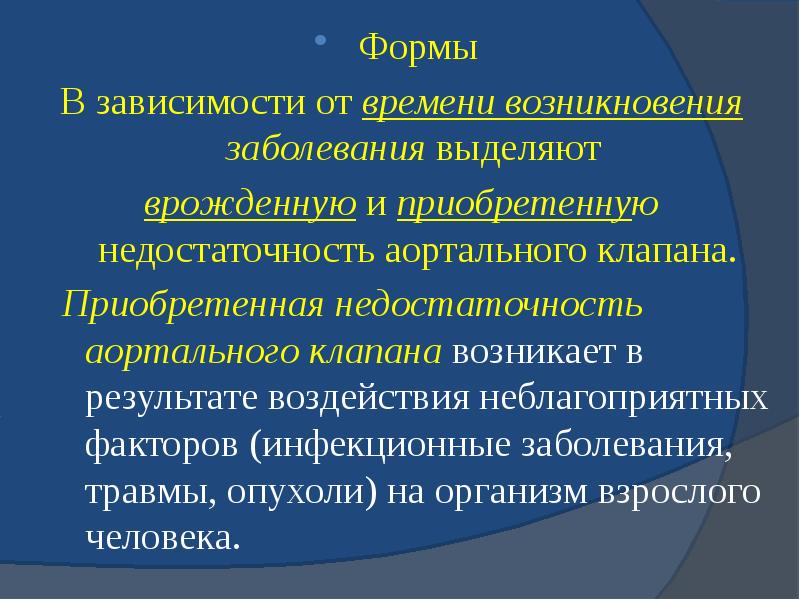 Формы

В зависимости от времени возникновения заболевания выделяют врожденную и приобретенную недостаточность аортального клапана.

Приобретенная недостаточность аортального клапана возникает в результате воздействия неблагоприятных факторов (инфекционные заболевания, травмы, опухоли) на организм взрослого человека.